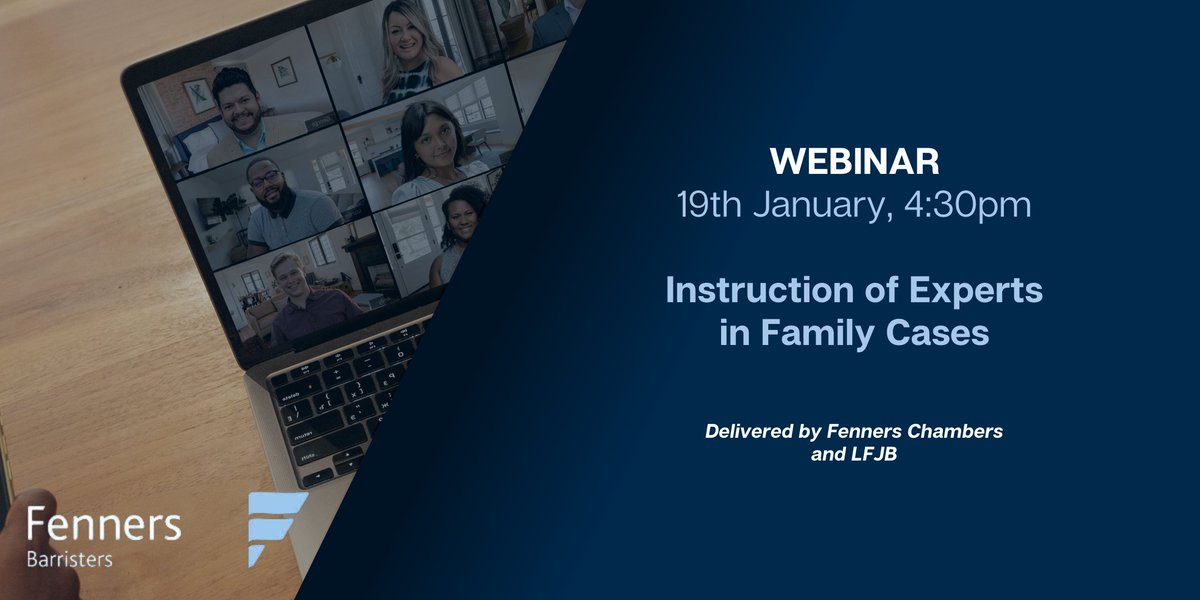 WEBINAR
19th January, 4:30pm

Instruction of Experts in Family Cases

Delivered by Fenners Chambers and LFJB

Fenners
Barristers